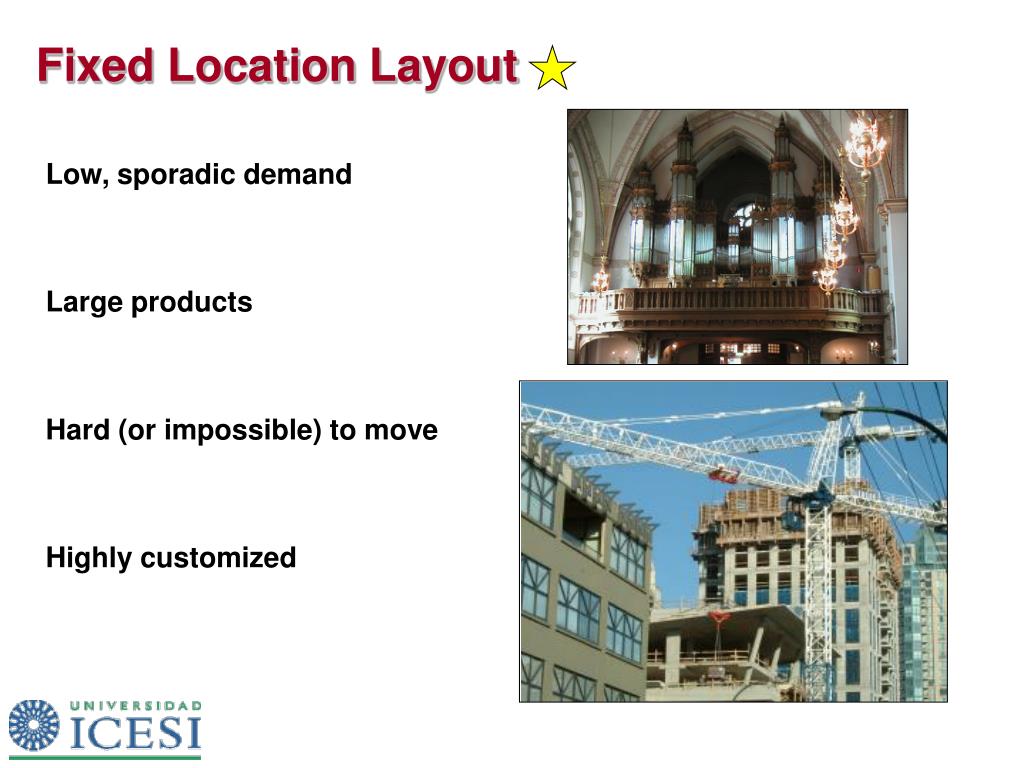 Fixed Location Layout

Low, sporadic demand

Large products

Hard (or impossible) to move

Highly customized

UNIVERSIDAD
ICESI